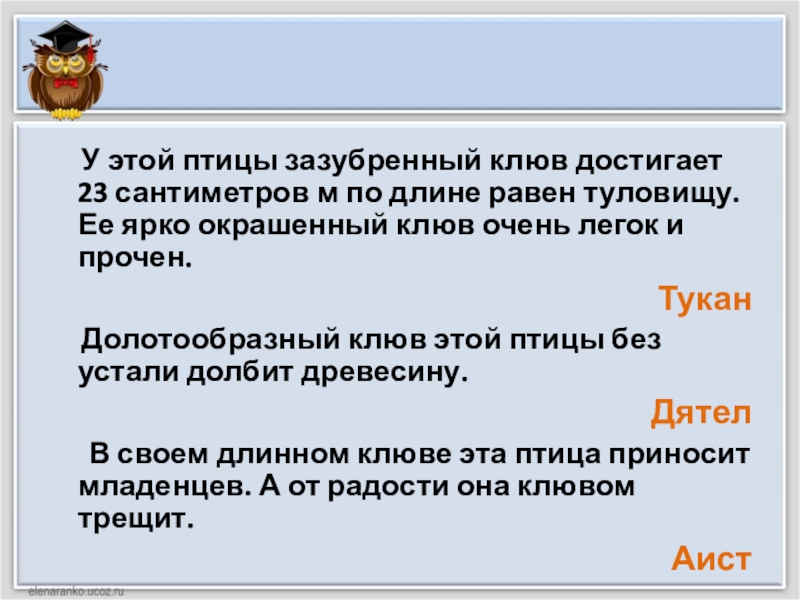 У этой птицы зазубренный клюв достигает 23 сантиметров м по длине равен туловищу. Ее ярко окрашенный клюв очень легок и прочен.

Тукан

Долотообразный клюв этой птицы без устали долбит древесину.

Дятел

В своем длинном клюве эта птица приносит младенцев. А от радости она клювом трещит.

Аист

elenaranko.ucoz.ru